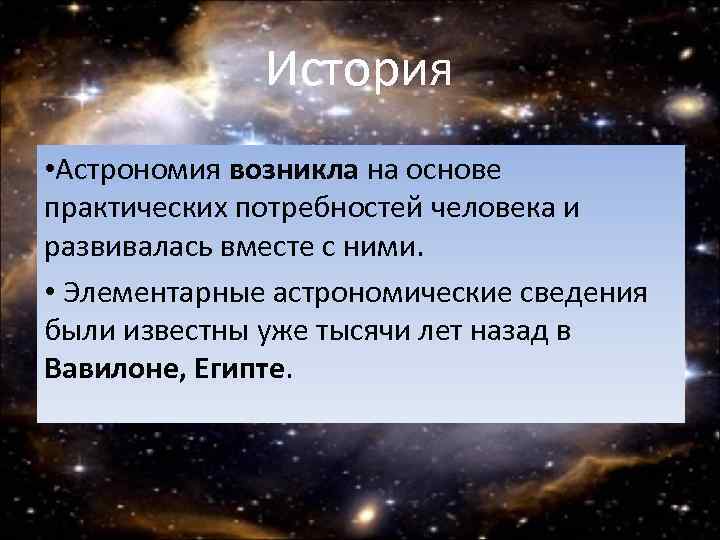 История

•Астрономия возникла на основе практических потребностей человека и развивалась вместе с ними.

• Элементарные астрономические сведения были известны уже тысячи лет назад в Вавилоне, Египте.